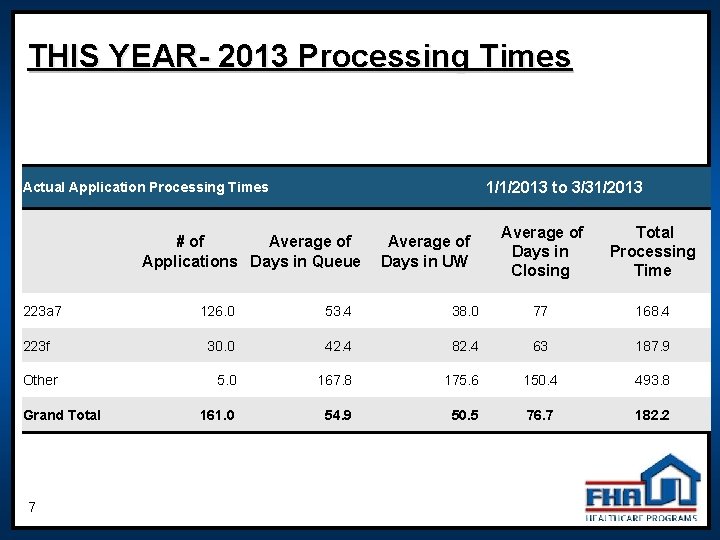 THIS YEAR- 2013 Processing Times

Actual Application Processing Times 1/1/2013 to 3/31/2013

| | # of Applications | Average of Days in Queue | Average of Days in UW | Average of Days in Closing | Total Processing Time |
|---|---|---|---|---|---|
| 223a7 | 126.0 | 53.4 | 38.0 | 77 | 168.4 |
| 223f | 30.0 | 42.4 | 82.4 | 63 | 187.9 |
| Other | 5.0 | 167.8 | 175.6 | 150.4 | 493.8 |
| Grand Total | 161.0 | 54.9 | 50.5 | 76.7 | 182.2 |

7

FHA
HEALTHCARE PROGRAMS